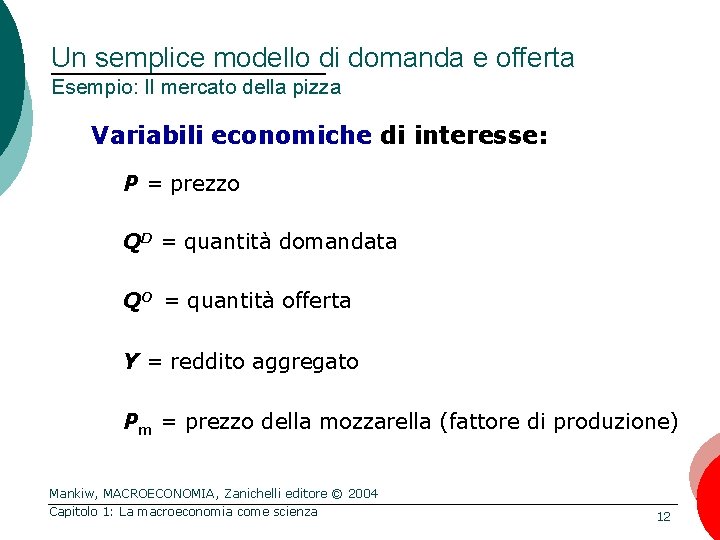 Un semplice modello di domanda e offerta
Esempio: Il mercato della pizza

Variabili economiche di interesse:

$P$ = prezzo

$Q^D$ = quantità domandata

$Q^O$ = quantità offerta

$Y$ = reddito aggregato

$P_m$ = prezzo della mozzarella (fattore di produzione)

Mankiw, MACROECONOMIA, Zanichelli editore © 2004
Capitolo 1: La macroeconomia come scienza
12